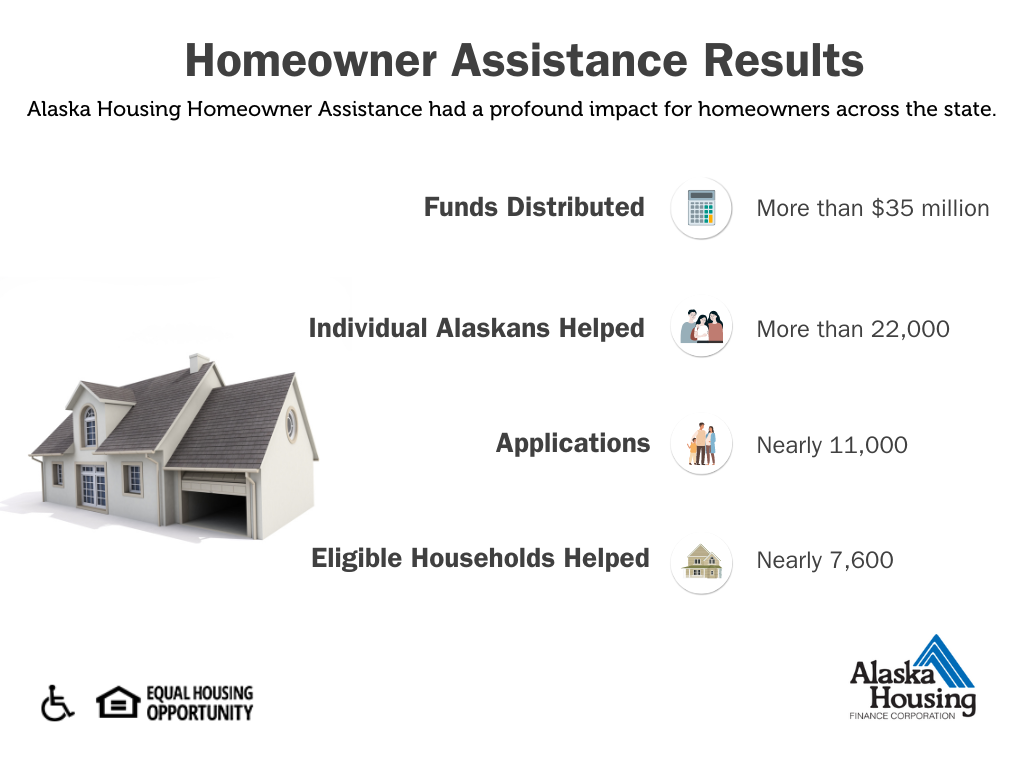 Homeowner Assistance Results

Alaska Housing Homeowner Assistance had a profound impact for homeowners across the state.

Funds Distributed More than \$35 million

Individual Alaskans Helped More than 22,000

Applications Nearly 11,000

Eligible Households Helped Nearly 7,600

EQUAL HOUSING OPPORTUNITY

Alaska Housing FINANCE CORPORATION